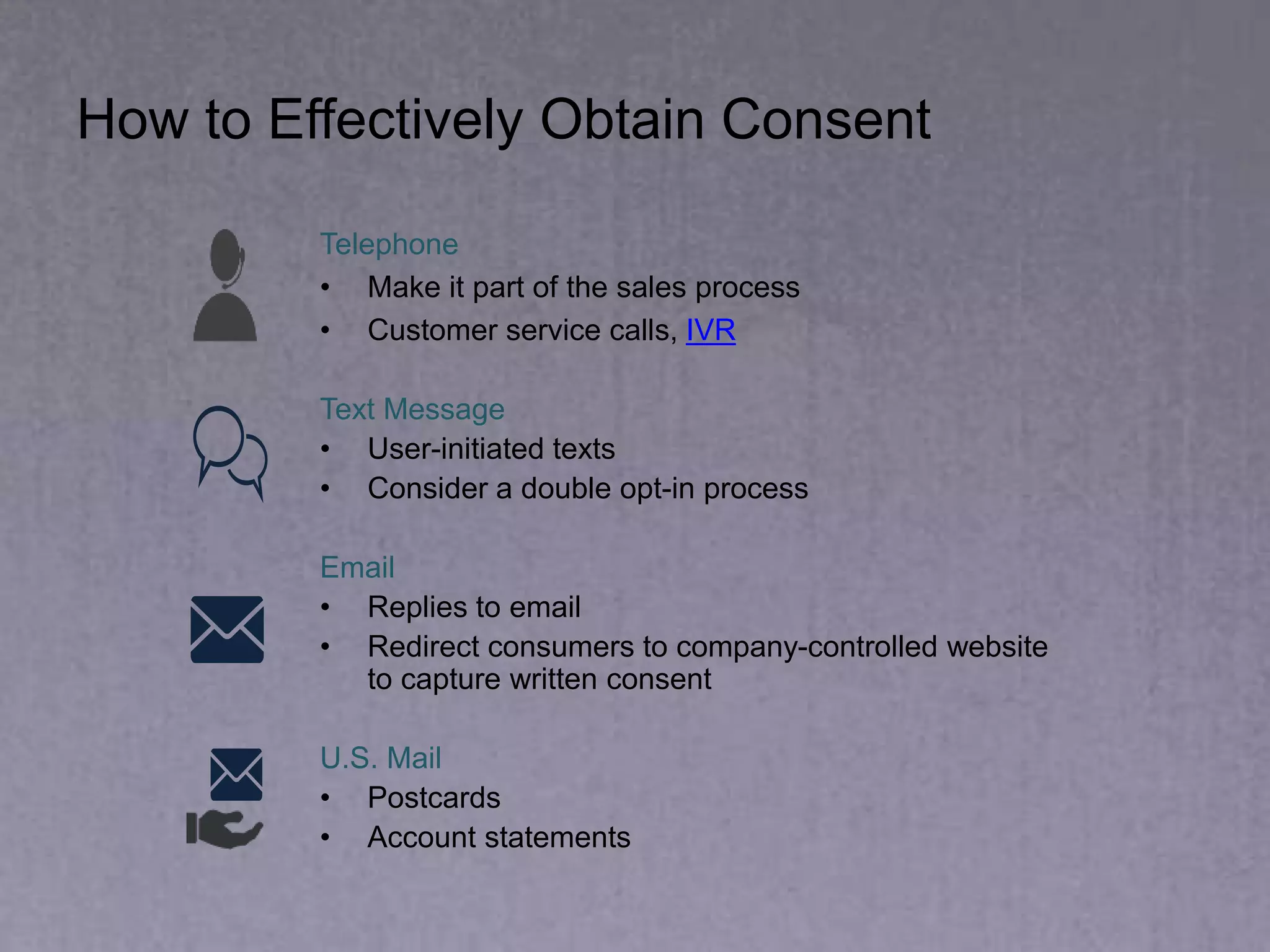 How to Effectively Obtain Consent

Telephone
• Make it part of the sales process
• Customer service calls, IVR

Text Message
• User-initiated texts
• Consider a double opt-in process

Email
• Replies to email
• Redirect consumers to company-controlled website to capture written consent

U.S. Mail
• Postcards
• Account statements